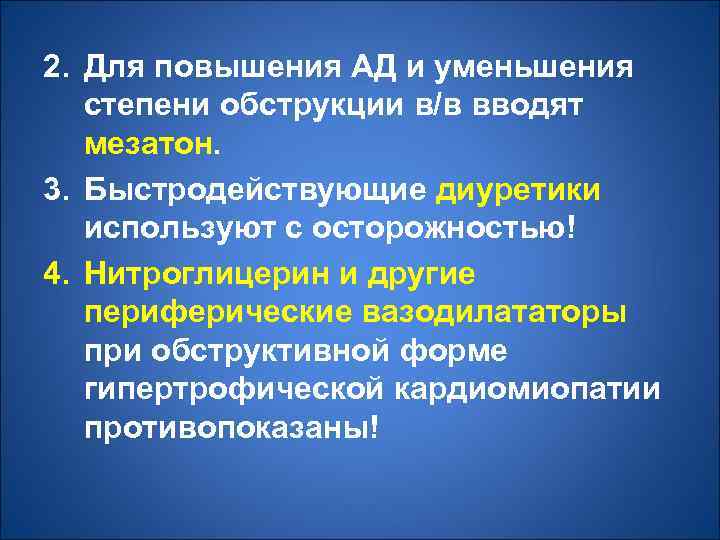 2. Для повышения АД и уменьшения степени обструкции в/в вводят мезатон.

3. Быстродействующие диуретики используют с осторожностью!

4. Нитроглицерин и другие периферические вазодилататоры при обструктивной форме гипертрофической кардиомиопатии противопоказаны!